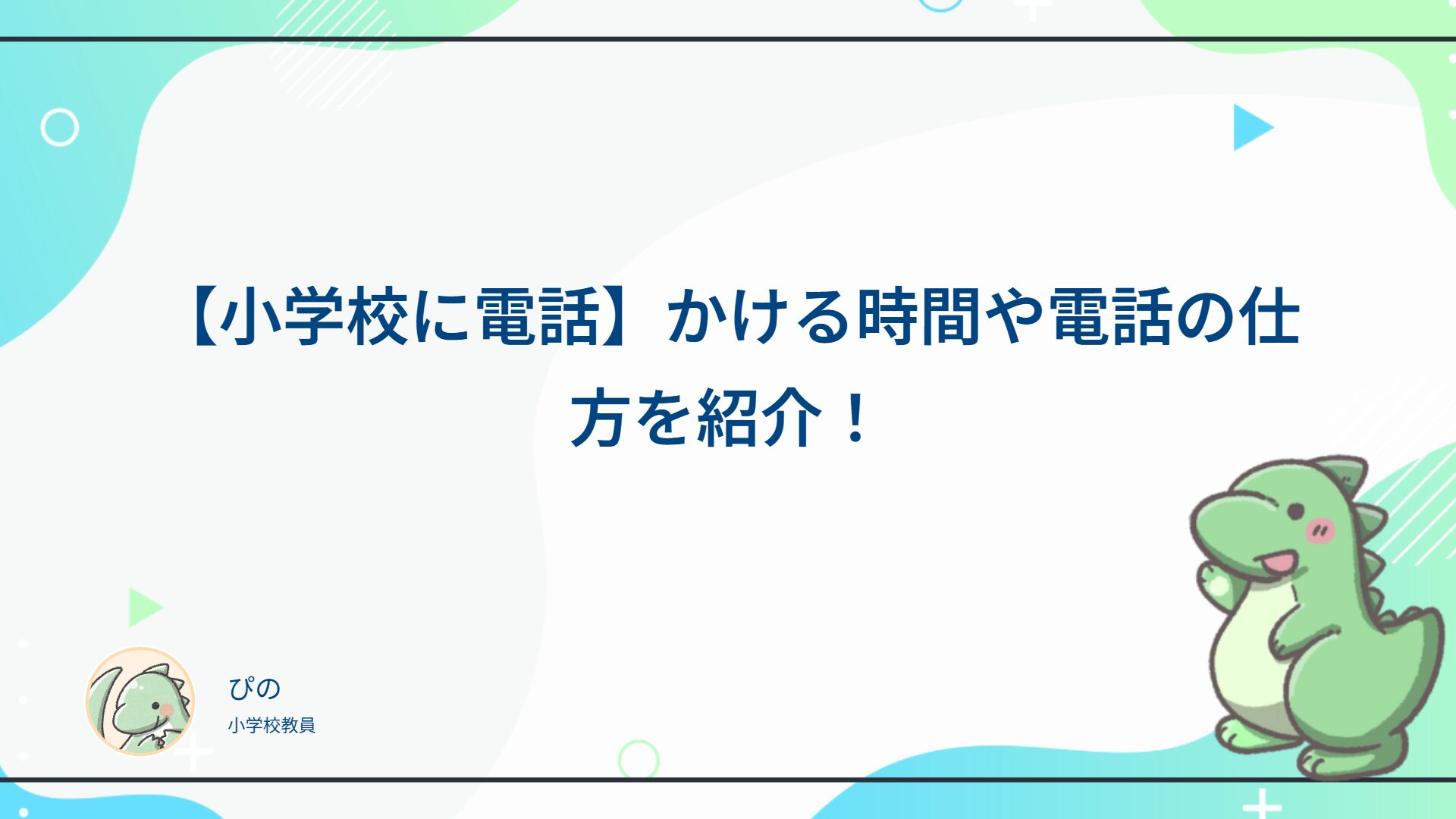 【小学校に電話】かける時間や電話の仕方を紹介！

ぴの
小学校教員